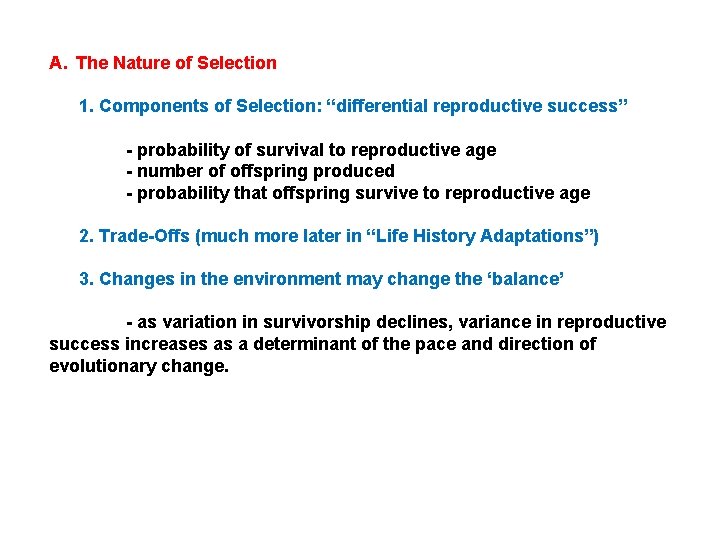 A. The Nature of Selection

1. Components of Selection: "differential reproductive success"

- probability of survival to reproductive age
- number of offspring produced
- probability that offspring survive to reproductive age

2. Trade-Offs (much more later in "Life History Adaptations")

3. Changes in the environment may change the 'balance'

- as variation in survivorship declines, variance in reproductive success increases as a determinant of the pace and direction of evolutionary change.